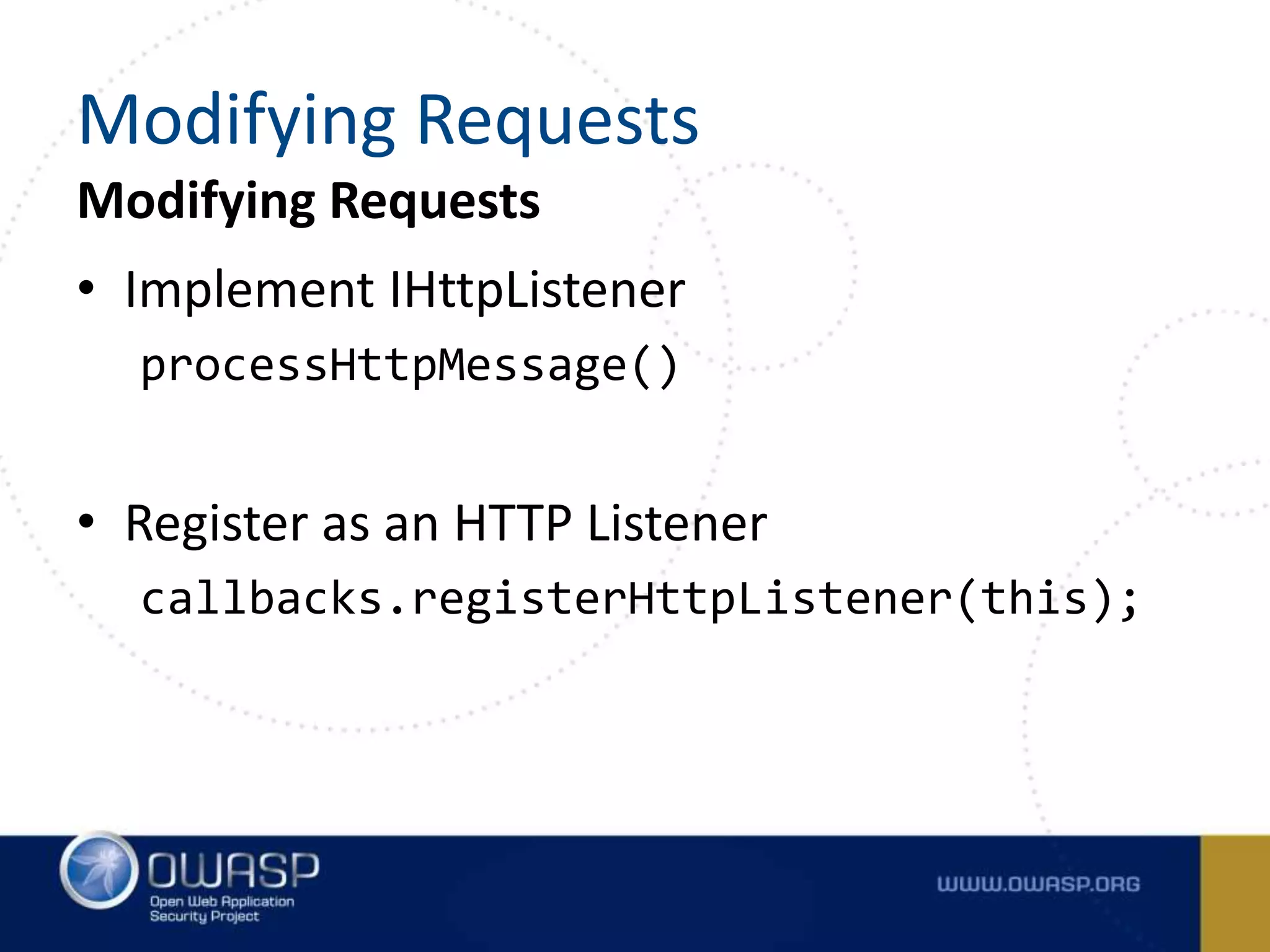 Modifying Requests

Modifying Requests

• Implement IHttpListener

processHttpMessage()

• Register as an HTTP Listener

callbacks.registerHttpListener(this);

OWASP
Open Web Application Security Project

WWW.OWASP.ORG